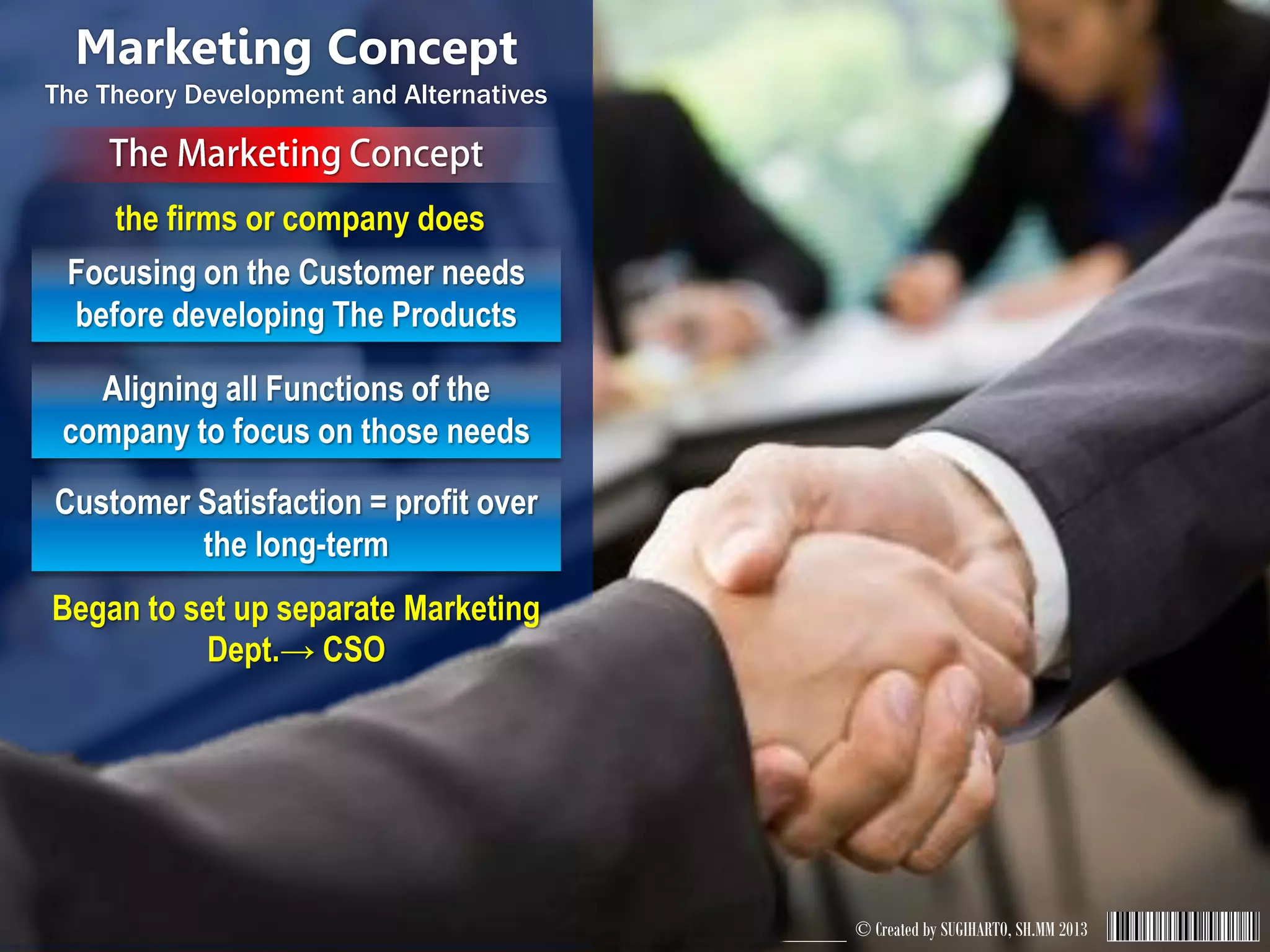 Marketing Concept
The Theory Development and Alternatives

The Marketing Concept

the firms or company does

Focusing on the Customer needs before developing The Products

Aligning all Functions of the company to focus on those needs

Customer Satisfaction = profit over the long-term

Began to set up separate Marketing Dept.→ CSO

© Created by SUGIHARTO, SH.MM 2013